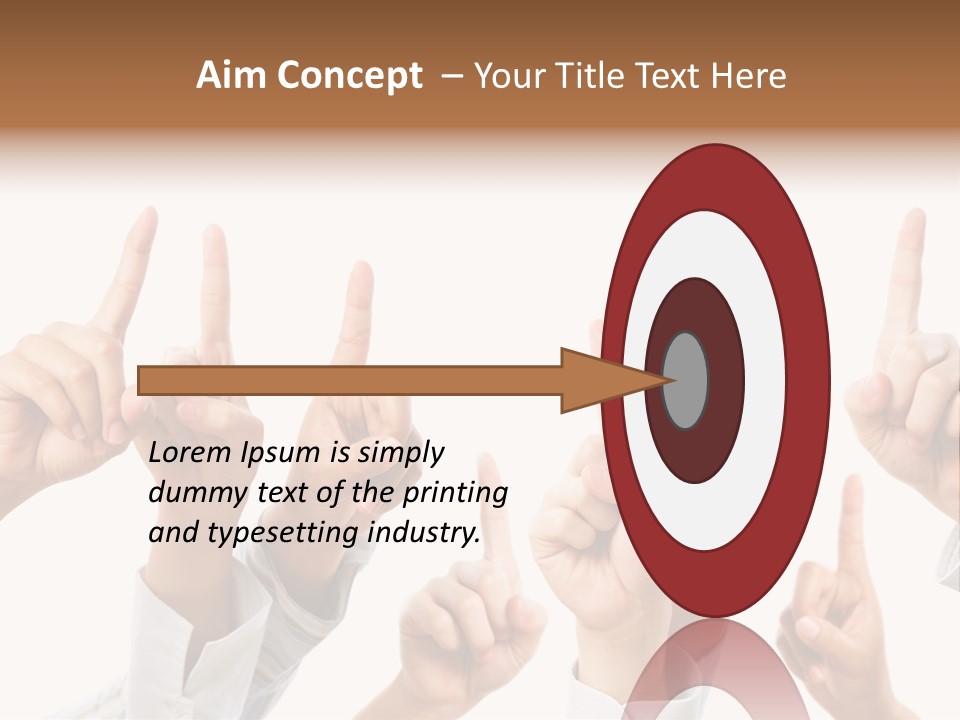 Aim Concept – Your Title Text Here

Lorem Ipsum is simply dummy text of the printing and typesetting industry.